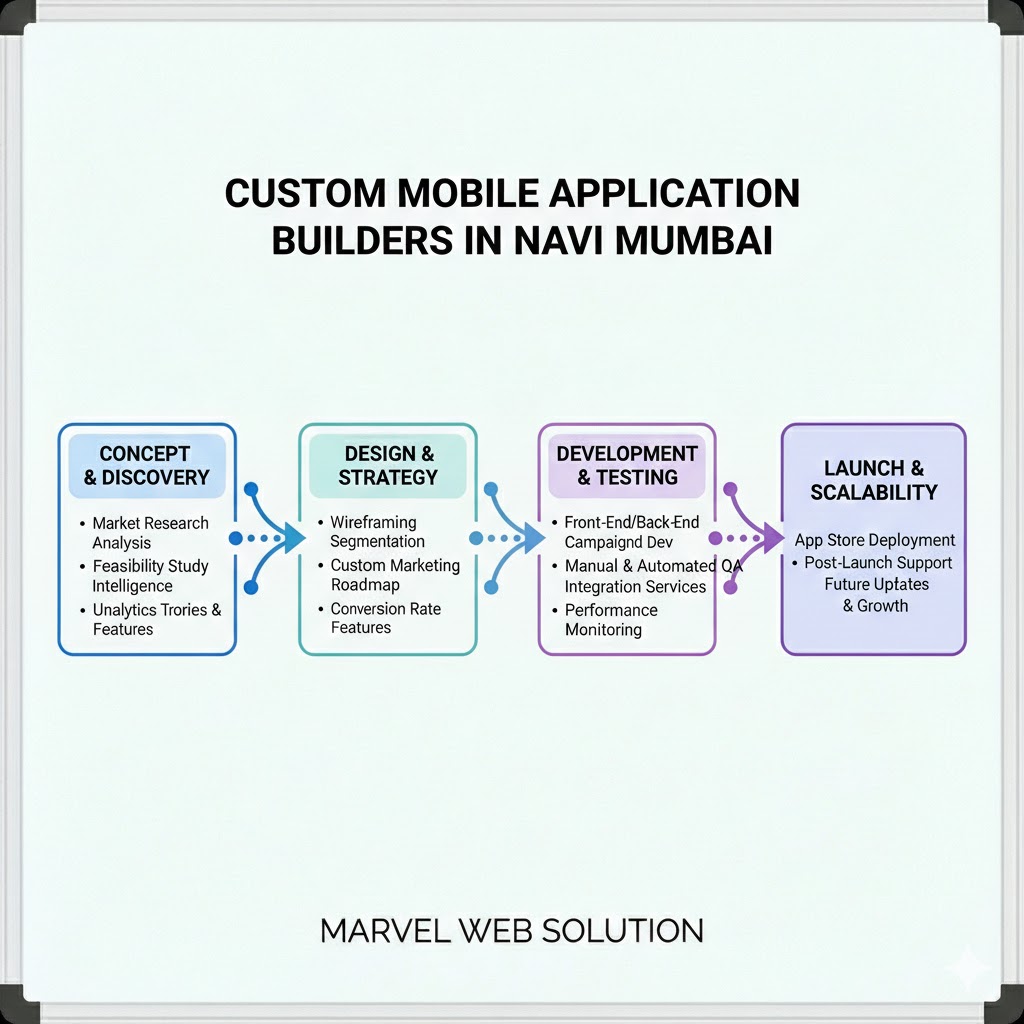 CUSTOM MOBILE APPLICATION BUILDERS IN NAVI MUMBAI

CONCEPT & DISCOVERY
• Market Research Analysis
• Feasibility Study Intelligence
• Unalytics Trories & Features

DESIGN & STRATEGY
• Wireframing Segmentation
• Custom Marketing Roadmap
• Conversion Rate Features

DEVELOPMENT & TESTING
• Front-End/Back-End Campaignd Dev
• Manual & Automated QA Integration Services
• Performance Monitoring

LAUNCH & SCALABILITY
App Store Deployment
• Post-Launch Support
Future Uplates & Growth

MARVEL WEB SOLUTION